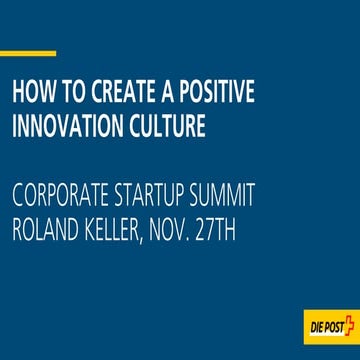 HOW TO CREATE A POSITIVE INNOVATION CULTURE

CORPORATE STARTUP SUMMIT
ROLAND KELLER, NOV. 27TH

DIE POST